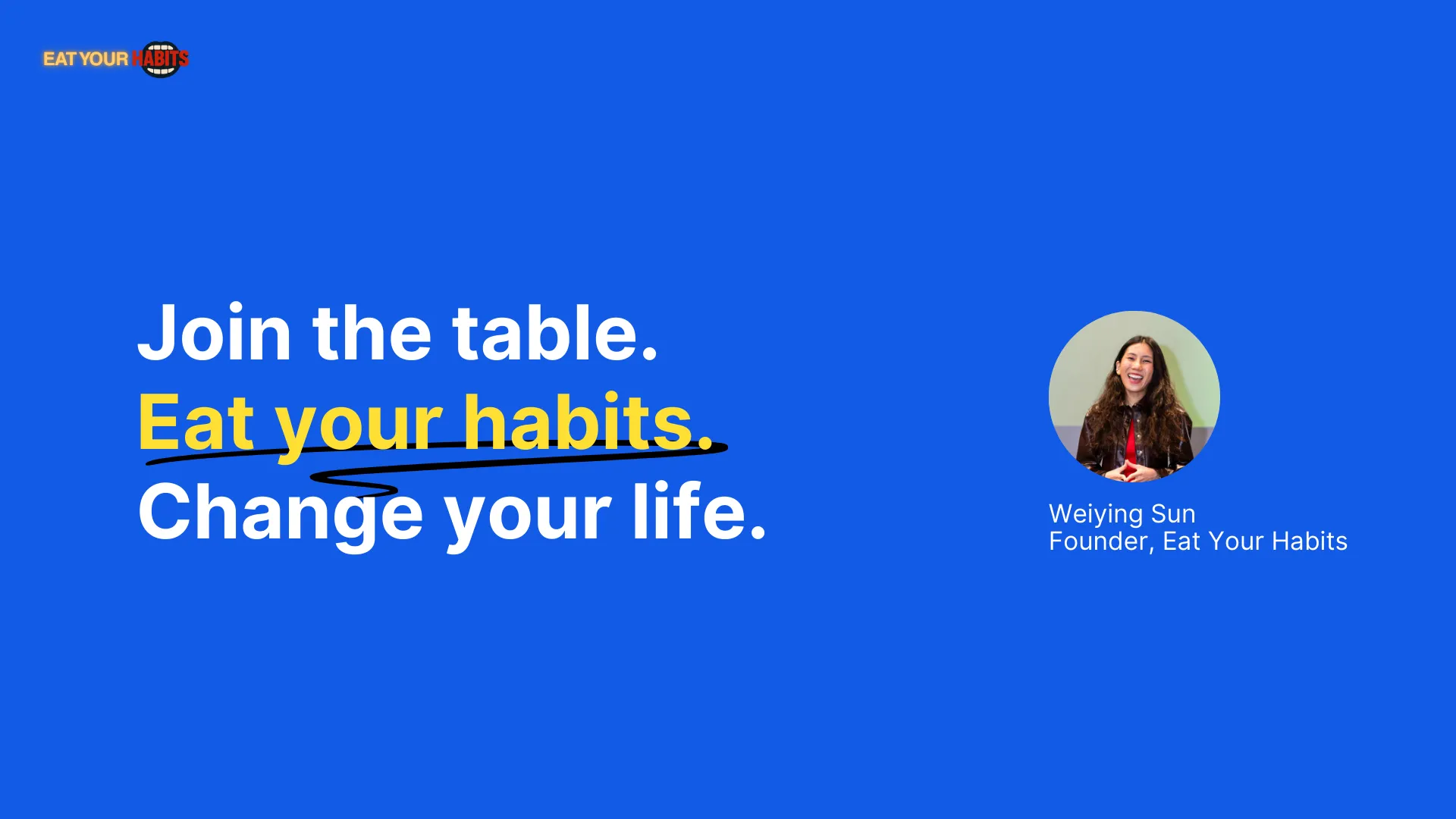 EAT YOUR HABITS

Join the table.
Eat your habits.
Change your life.

Weiying Sun
Founder, Eat Your Habits